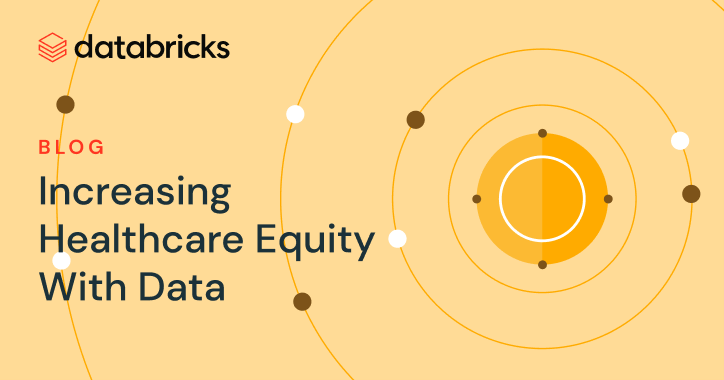 databricks

BLOG

Increasing Healthcare Equity With Data